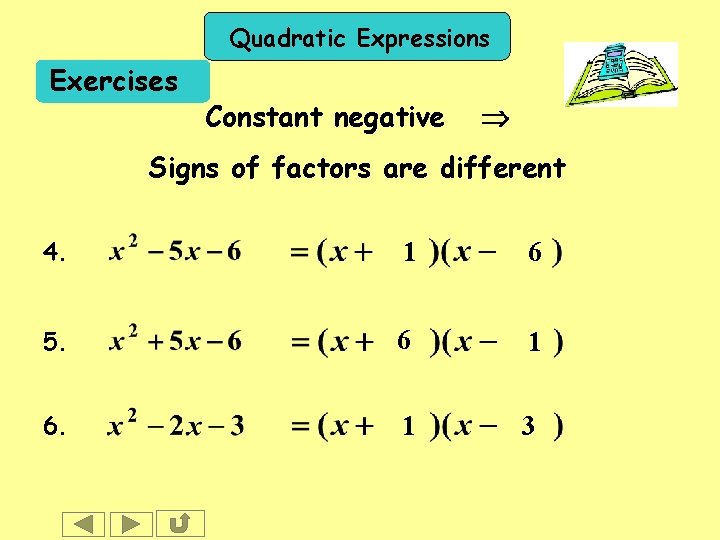 Quadratic Expressions

Exercises

Constant negative $\Rightarrow$

Signs of factors are different

4. $x^2 - 5x - 6 = (x + 1)(x - 6)$

5. $x^2 + 5x - 6 = (x + 6)(x - 1)$

6. $x^2 - 2x - 3 = (x + 1)(x - 3)$